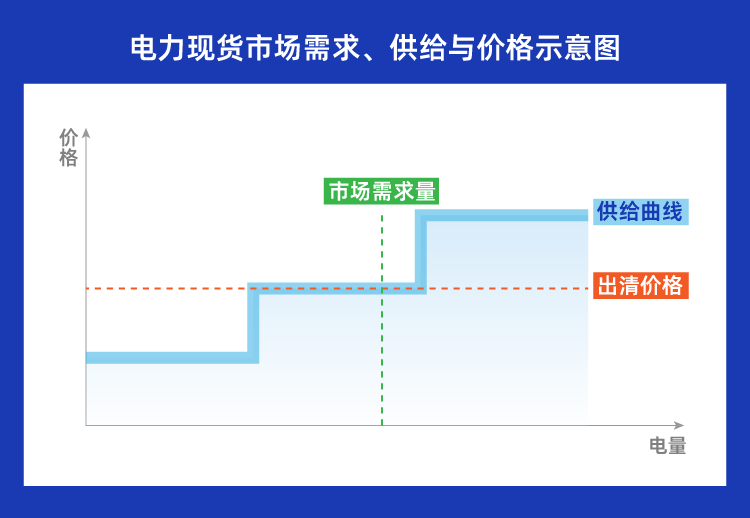 电力现货市场需求、供给与价格示意图

价格

市场需求量

供给曲线

出清价格

电量